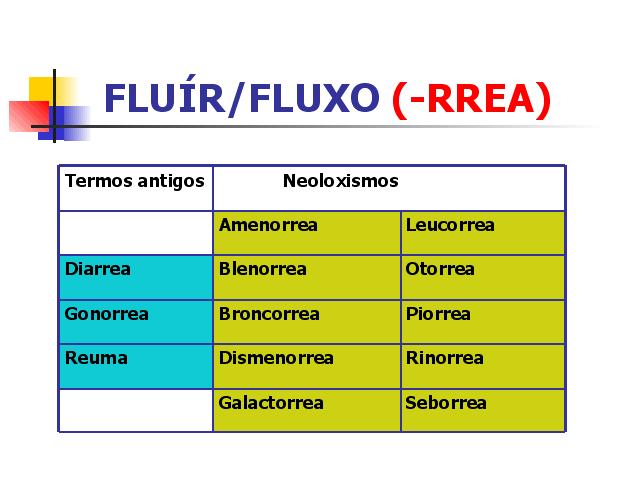 FLUÍR/FLUXO (-RREA)

| Termos antigos | Neoloxismos | |
|---|---|---|
| | Amenorrea | Leucorrea |
| Diarrea | Blenorrea | Otorrea |
| Gonorrea | Broncorrea | Piorrea |
| Reuma | Dismenorrea | Rinorrea |
| | Galactorrea | Seborrea |